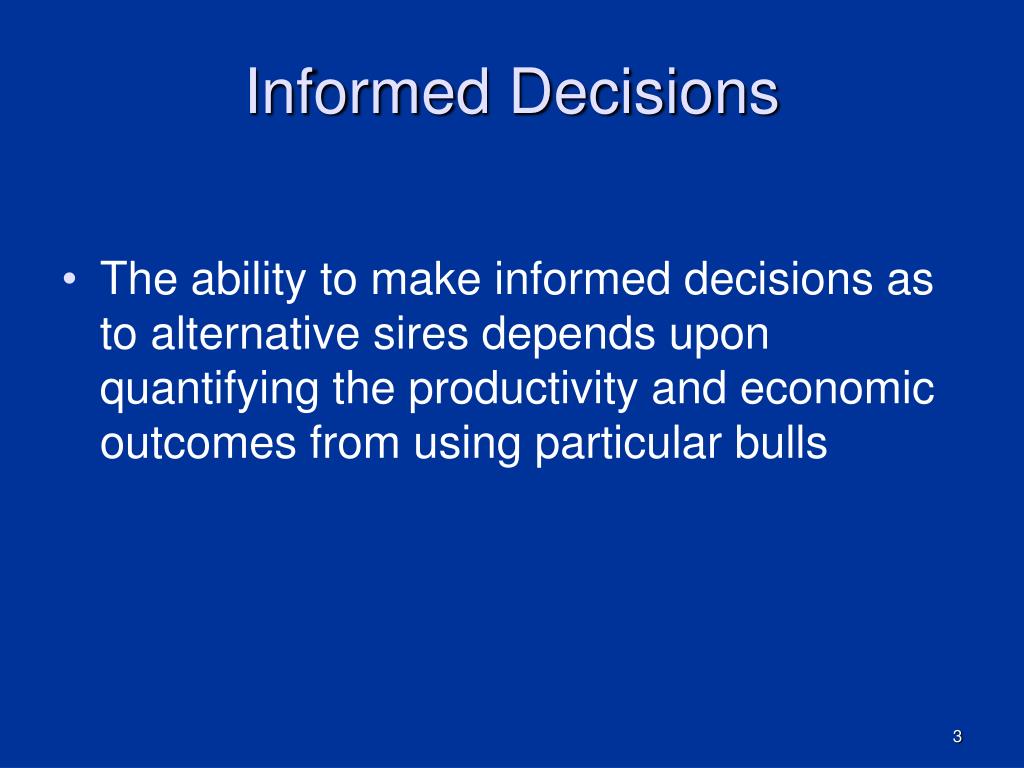 Informed Decisions

• The ability to make informed decisions as to alternative sires depends upon quantifying the productivity and economic outcomes from using particular bulls

3